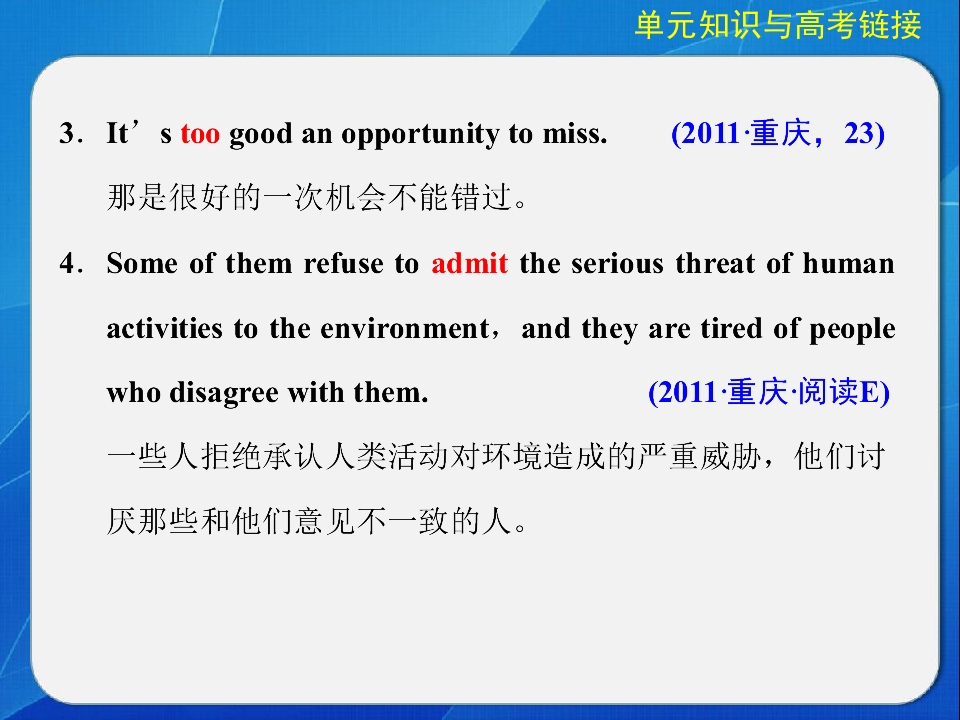 单元知识与高考链接

3. It's too good an opportunity to miss. (2011·重庆，23)

那是很好的一次机会不能错过。

4. Some of them refuse to admit the serious threat of human activities to the environment，and they are tired of people who disagree with them. (2011·重庆·阅读E)

一些人拒绝承认人类活动对环境造成的严重威胁，他们讨厌那些和他们意见不一致的人。